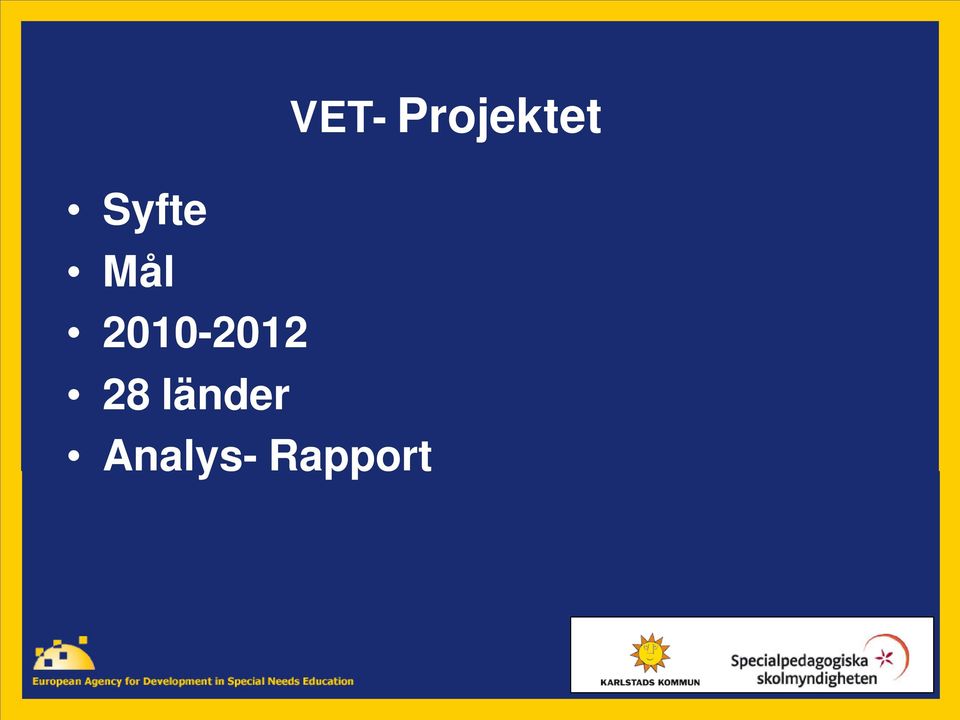 VET- Projektet

• Syfte
• Mål
• 2010-2012
• 28 länder
• Analys- Rapport

European Agency for Development in Special Needs Education

KARLSTADS KOMMUN

Specialpedagogiska skolmyndigheten